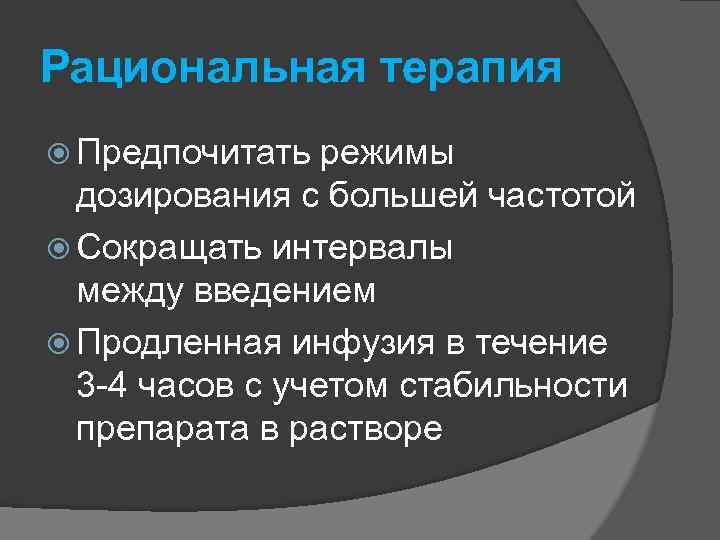 Рациональная терапия

Предпочитать режимы дозирования с большей частотой

Сокращать интервалы между введением

Продленная инфузия в течение 3-4 часов с учетом стабильности препарата в растворе